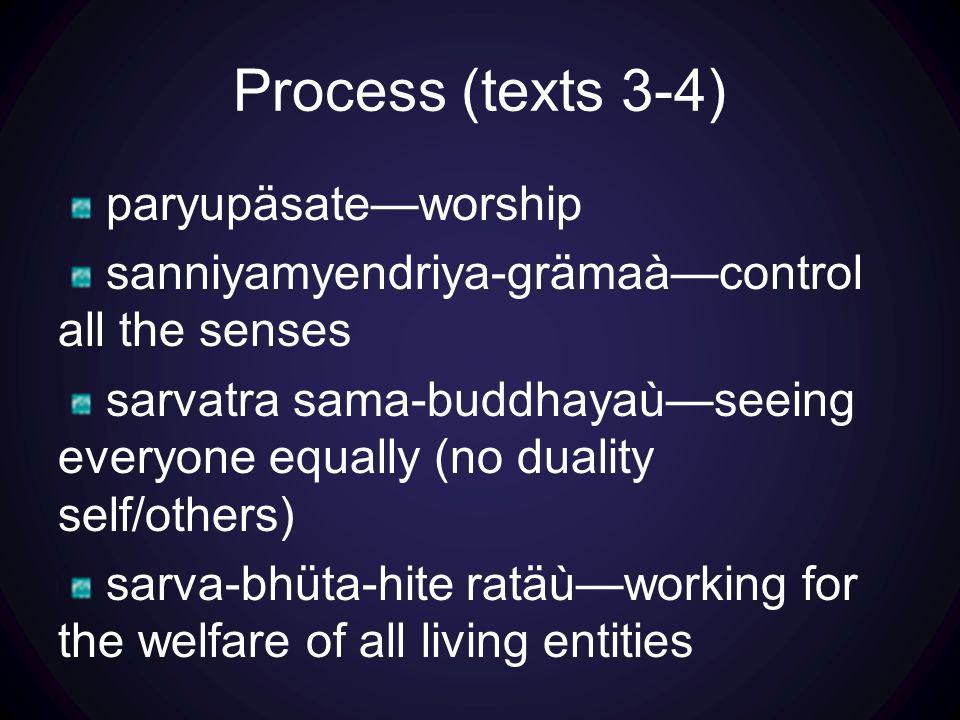 Process (texts 3-4)

paryupäsate—worship

sanniyamyendriya-grämaà—control all the senses

sarvatra sama-buddhayaù—seeing everyone equally (no duality self/others)

sarva-bhüta-hite ratäù—working for the welfare of all living entities